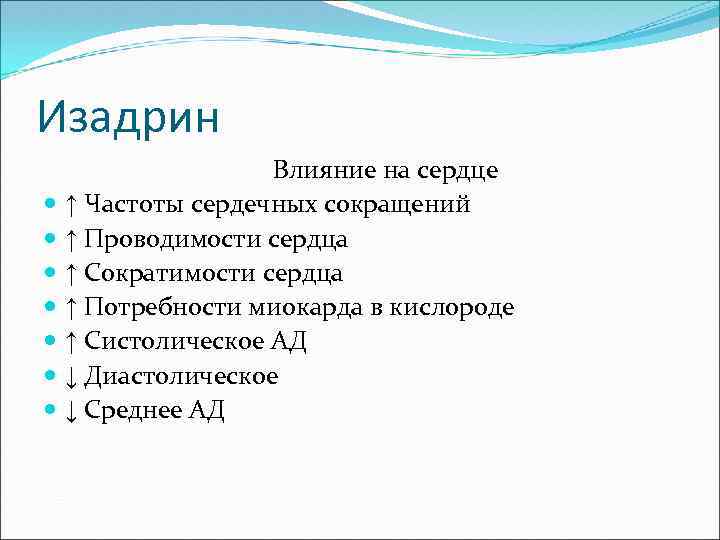 Изадрин

Влияние на сердце

- ↑ Частоты сердечных сокращений
- ↑ Проводимости сердца
- ↑ Сократимости сердца
- ↑ Потребности миокарда в кислороде
- ↑ Систолическое АД
- ↓ Диастолическое
- ↓ Среднее АД